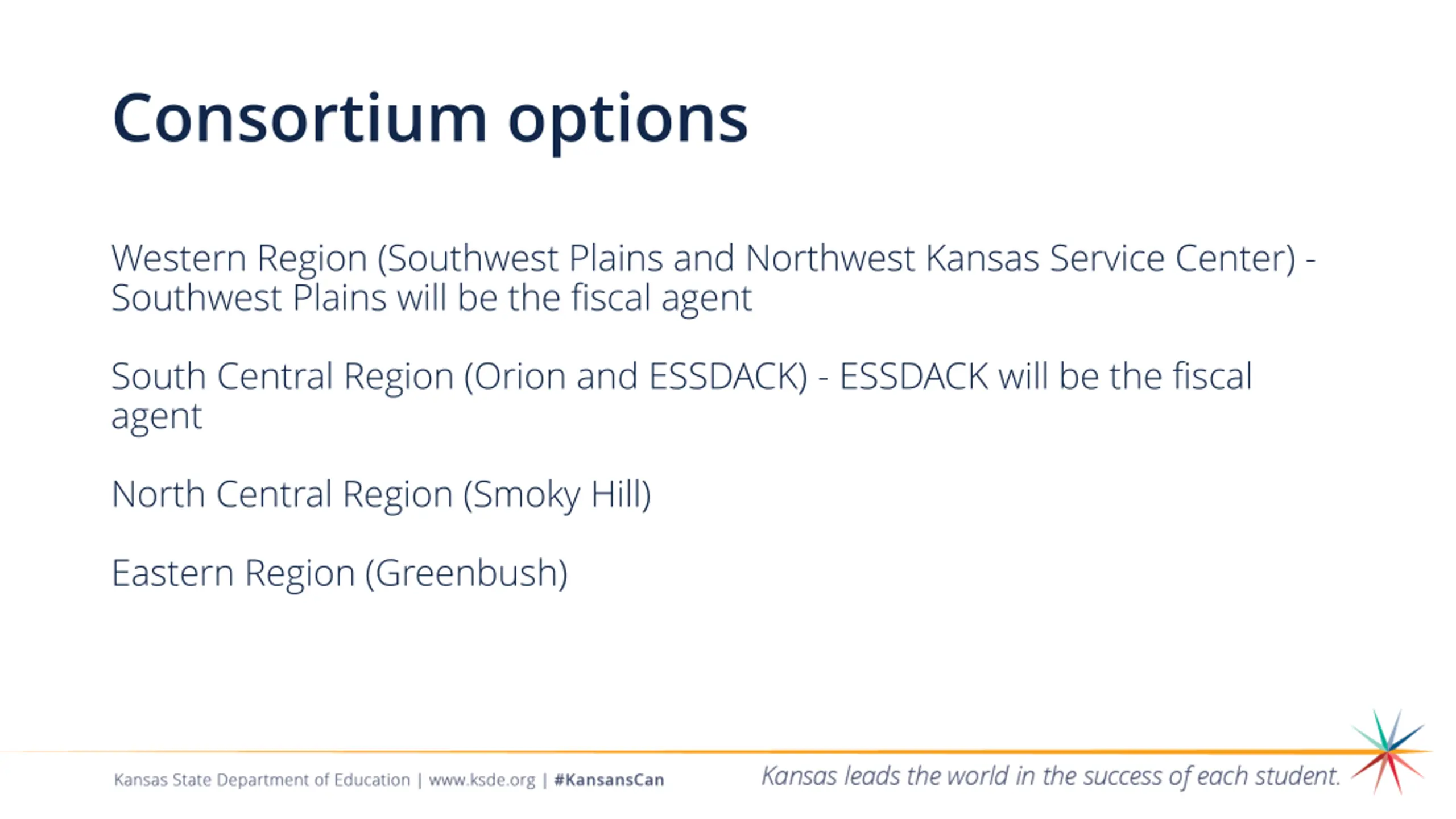 Consortium options

Western Region (Southwest Plains and Northwest Kansas Service Center) - Southwest Plains will be the fiscal agent

South Central Region (Orion and ESSDACK) - ESSDACK will be the fiscal agent

North Central Region (Smoky Hill)

Eastern Region (Greenbush)

Kansas State Department of Education | www.ksde.org | #KansansCan

Kansas leads the world in the success of each student.